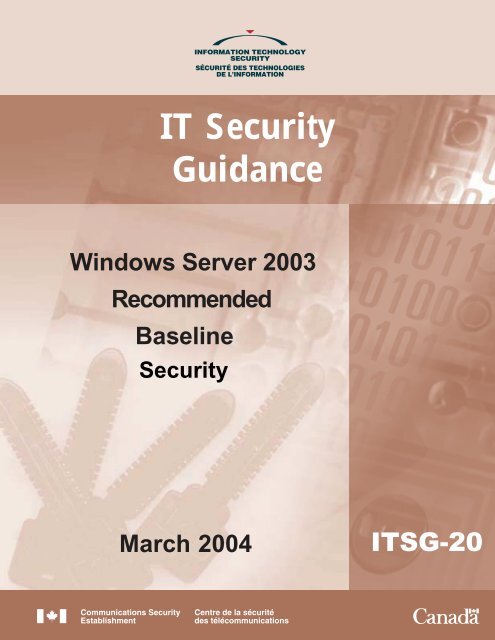 INFORMATION TECHNOLOGY SECURITY
SÉCURITÉ DES TECHNOLOGIES DE L'INFORMATION

IT Security Guidance

Windows Server 2003
Recommended
Baseline
Security

March 2004

ITSG-20

Communications Security Establishment
Centre de la sécurité des télécommunications

Canada